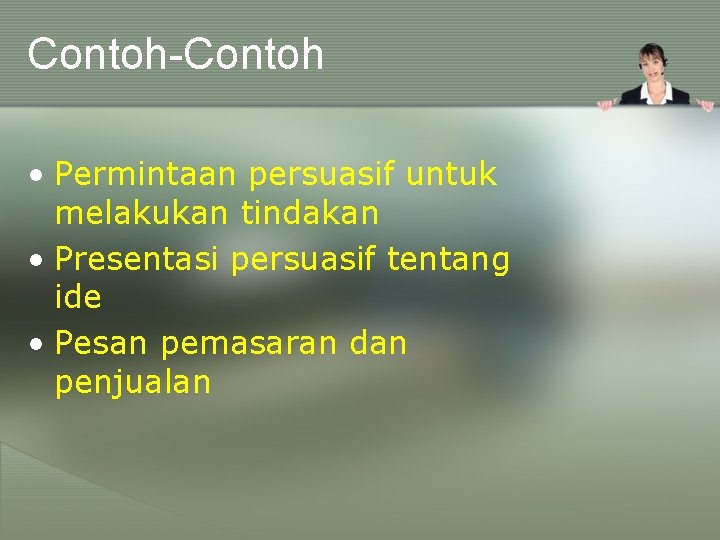 Contoh-Contoh

• Permintaan persuasif untuk melakukan tindakan
• Presentasi persuasif tentang ide
• Pesan pemasaran dan penjualan